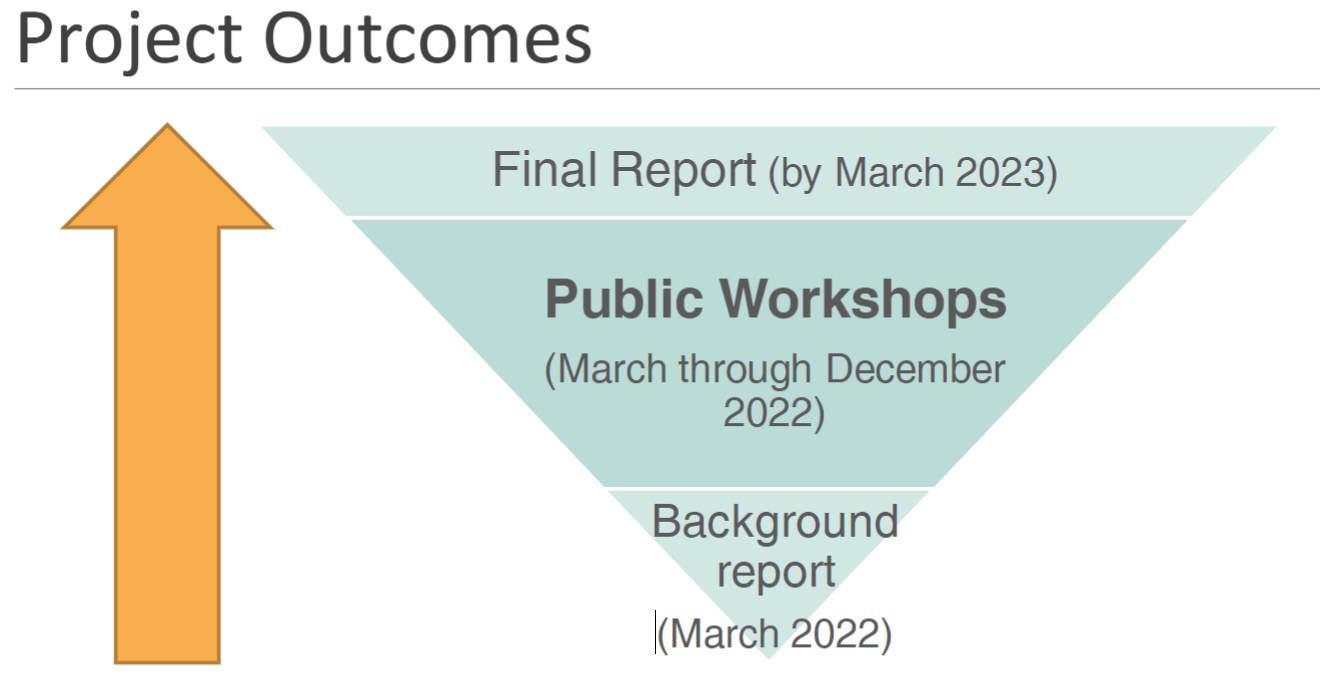 Project Outcomes

Final Report (by March 2023)

Public Workshops

(March through December 2022)

Background report

(March 2022)